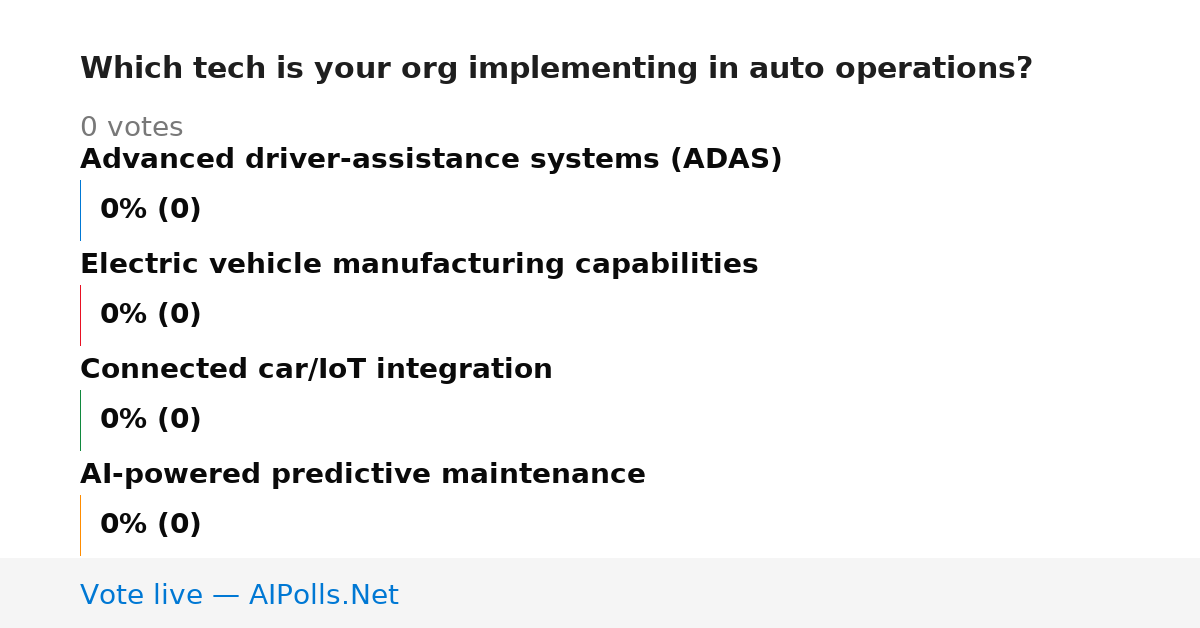 Which tech is your org implementing in auto operations?

0 votes

Advanced driver-assistance systems (ADAS)

0% (0)

Electric vehicle manufacturing capabilities

0% (0)

Connected car/IoT integration

0% (0)

AI-powered predictive maintenance

0% (0)

Vote live — AIPolls.Net